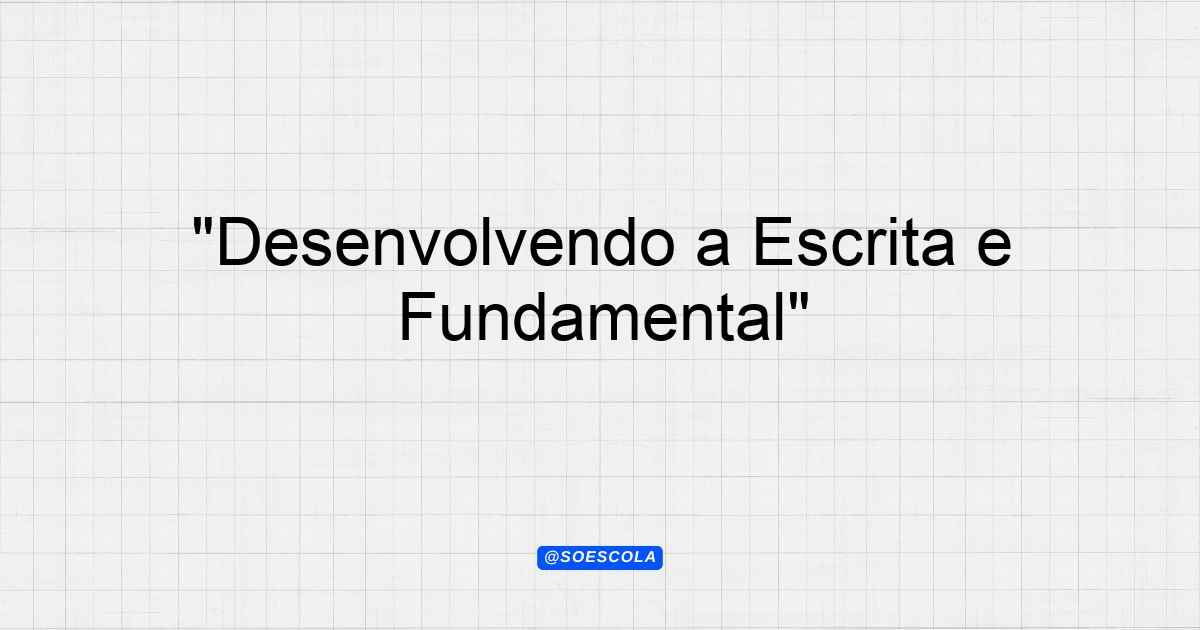 "Desenvolvendo a Escrita e Fundamental"

@SOESCOLA